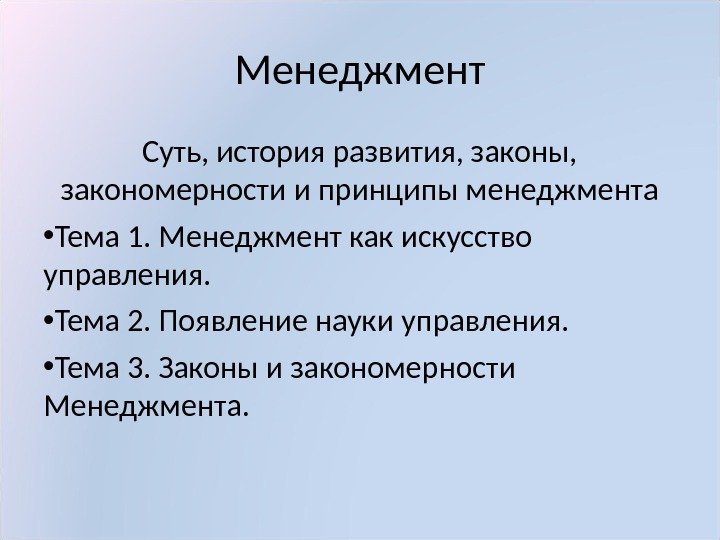 Менеджмент

Суть, история развития, законы, закономерности и принципы менеджмента

•Тема 1. Менеджмент как искусство управления.

•Тема 2. Появление науки управления.

•Тема 3. Законы и закономерности Менеджмента.